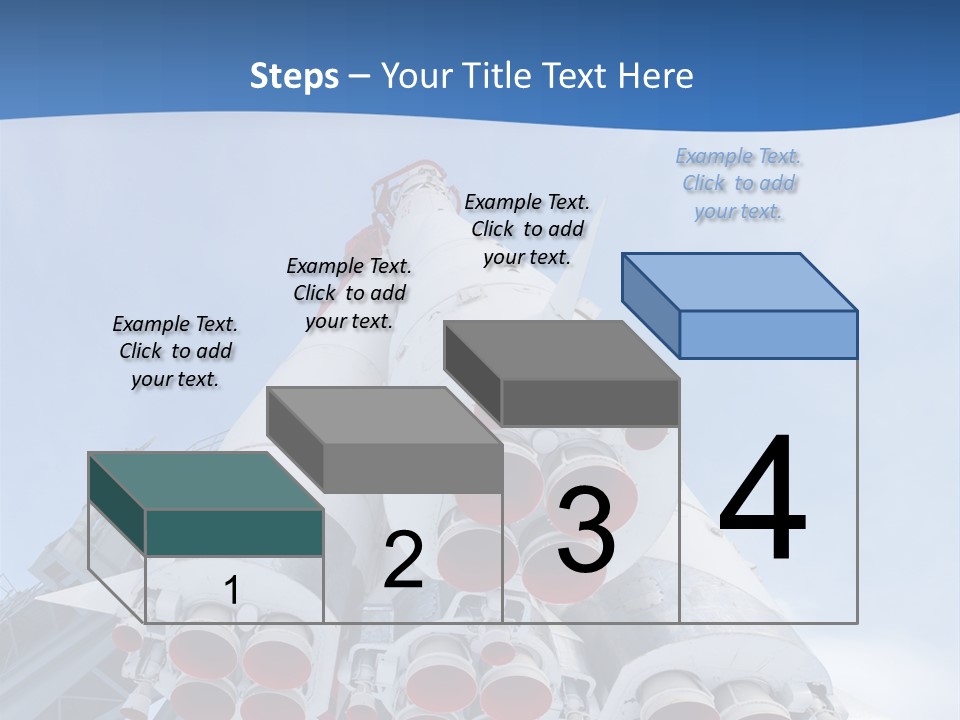 Steps – Your Title Text Here

Example Text. Click to add your text.

Example Text. Click to add your text.

Example Text. Click to add your text.

Example Text. Click to add your text.

1

2

3

4